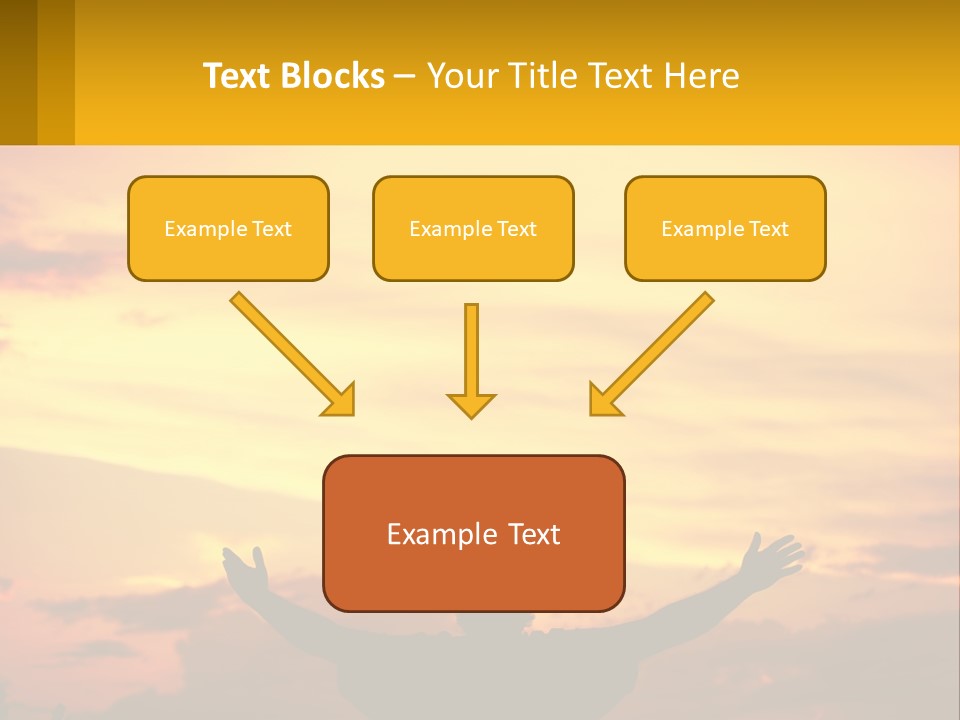 Text Blocks – Your Title Text Here

Example Text

Example Text

Example Text

Example Text